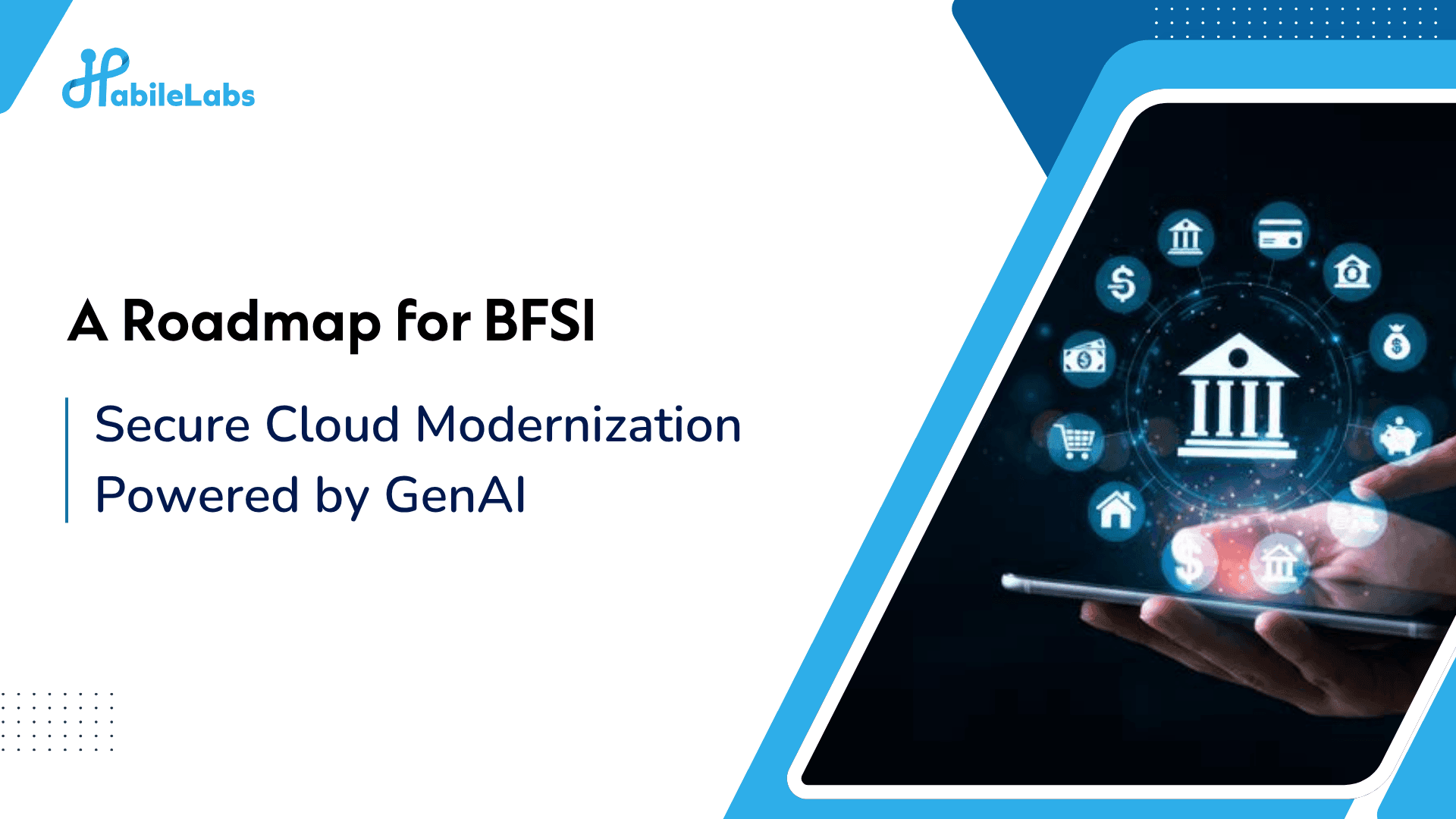 HabileLabs

A Roadmap for BFSI

Secure Cloud Modernization Powered by GenAI